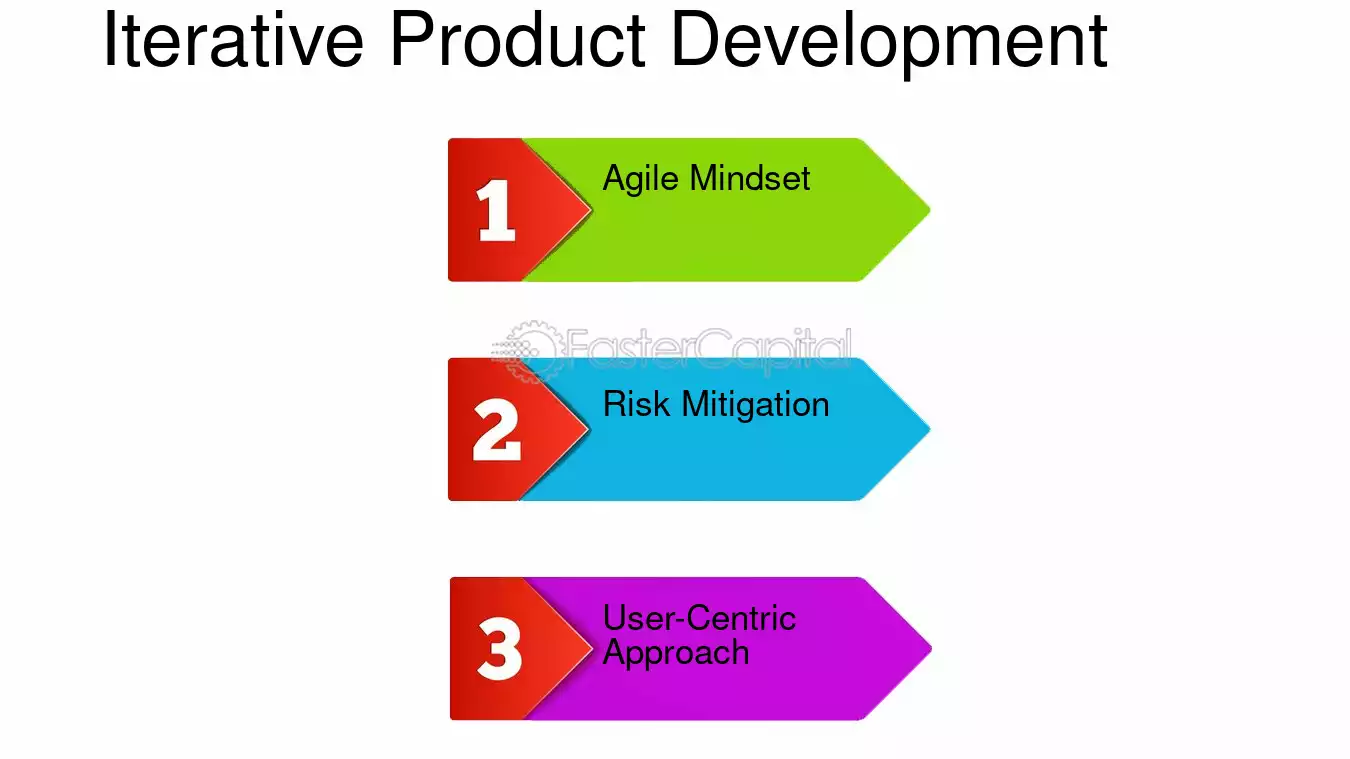 Iterative Product Development

1
Agile Mindset

2
Risk Mitigation

3
User-Centric Approach

FasterCapital